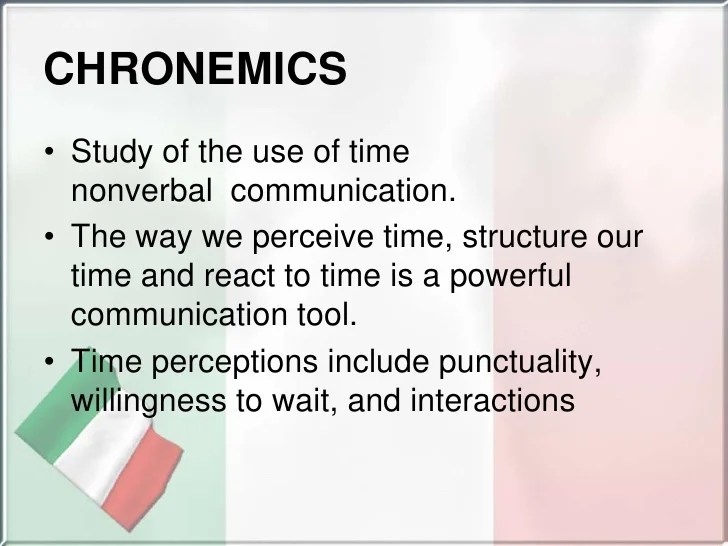 CHRONEMICS

• Study of the use of time nonverbal communication.
• The way we perceive time, structure our time and react to time is a powerful communication tool.
• Time perceptions include punctuality, willingness to wait, and interactions